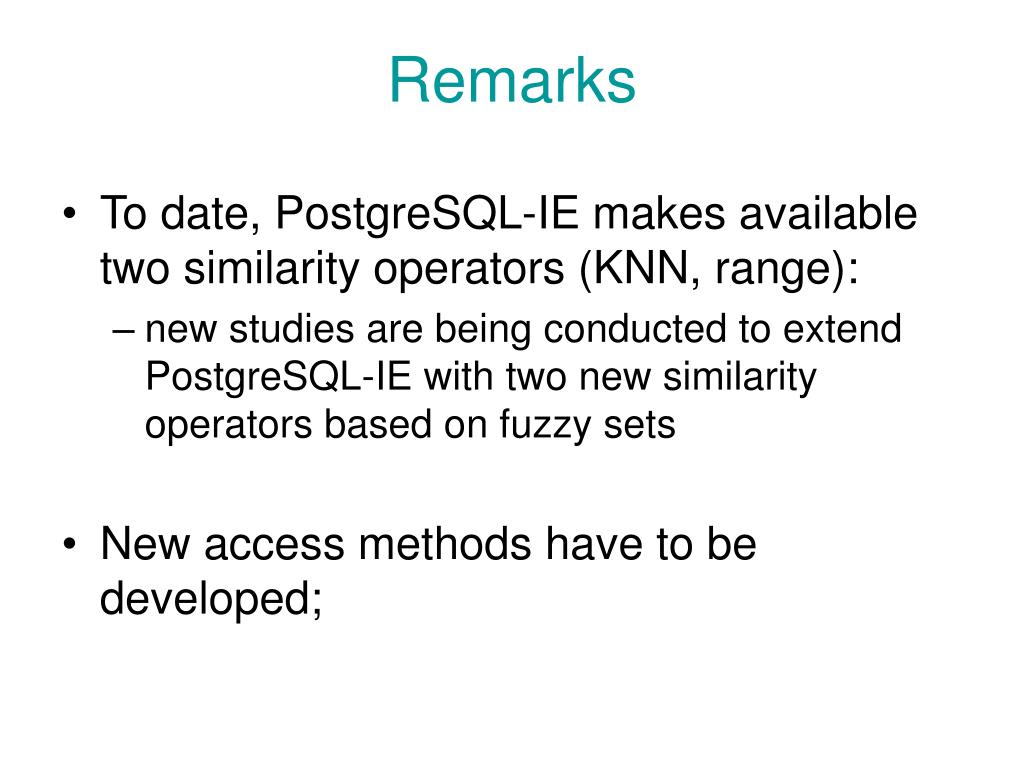 Remarks

• To date, PostgreSQL-IE makes available two similarity operators (KNN, range):

– new studies are being conducted to extend PostgreSQL-IE with two new similarity operators based on fuzzy sets

• New access methods have to be developed;